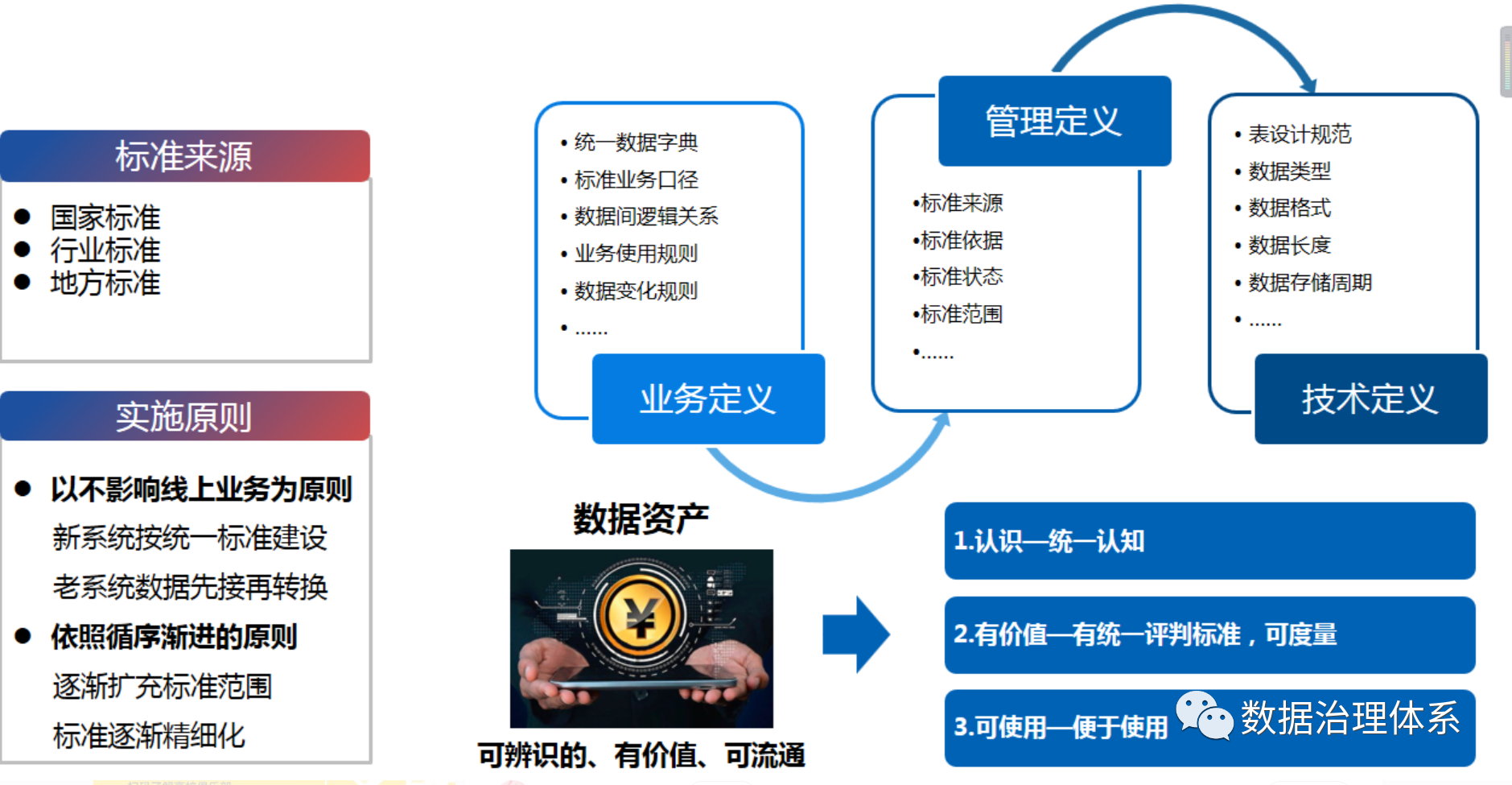 标准来源

● 国家标准
● 行业标准
● 地方标准

实施原则

● 以不影响线上业务为原则
新系统按统一标准建设
老系统数据先接再转换
● 依照循序渐进的原则
逐渐扩充标准范围
标准逐渐精细化

• 统一数据字典
• 标准业务口径
• 数据间逻辑关系
• 业务使用规则
• 数据变化规则
• ......

业务定义

管理定义

•标准来源
•标准依据
•标准状态
•标准范围
•......

• 表设计规范
• 数据类型
• 数据格式
• 数据长度
• 数据存储周期
• ......

技术定义

数据资产

¥

可辨识的、有价值、可流通

1.认识—统一认知

2.有价值—有统一评判标准，可度量

3.可使用—便于使用

数据治理体系